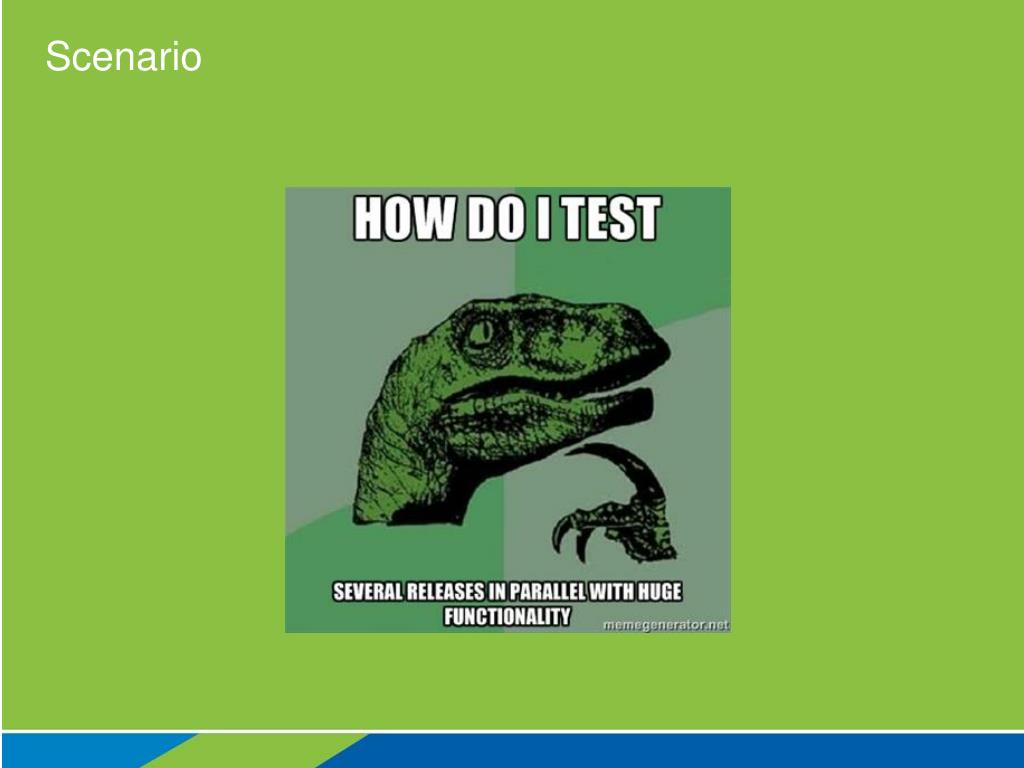 Scenario

HOW DO I TEST

SEVERAL RELEASES IN PARALLEL WITH HUGE FUNCTIONALITY

memegenerator.net